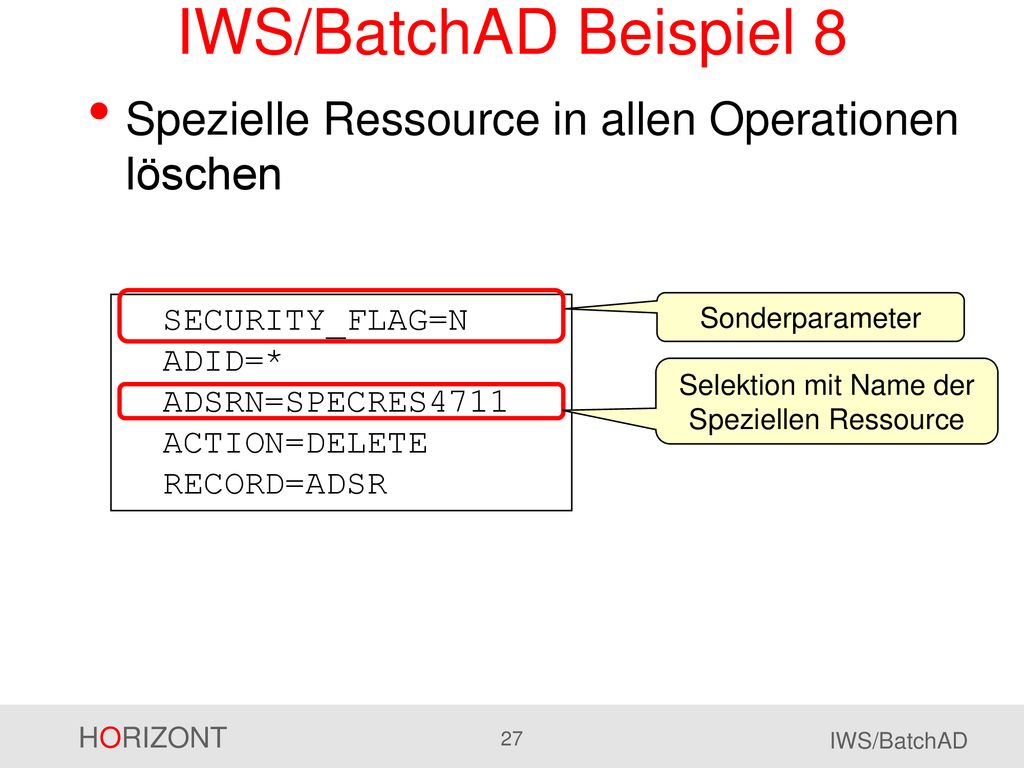 IWS/BatchAD Beispiel 8

• Spezielle Ressource in allen Operationen löschen

SECURITY_FLAG=N
ADID=*
ADSRN=SPECRES4711
ACTION=DELETE
RECORD=ADSR

Sonderparameter

Selektion mit Name der Speziellen Ressource

HORIZONT

27

IWS/BatchAD